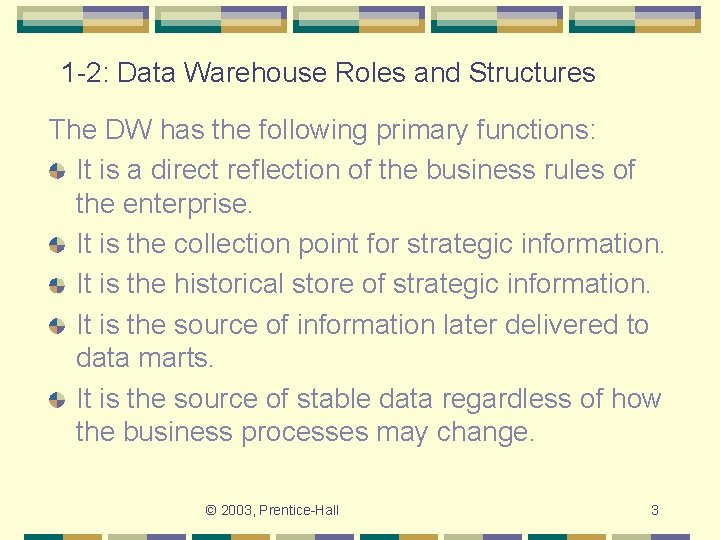 1-2: Data Warehouse Roles and Structures

The DW has the following primary functions:

It is a direct reflection of the business rules of the enterprise.

It is the collection point for strategic information.

It is the historical store of strategic information.

It is the source of information later delivered to data marts.

It is the source of stable data regardless of how the business processes may change.

© 2003, Prentice-Hall

3